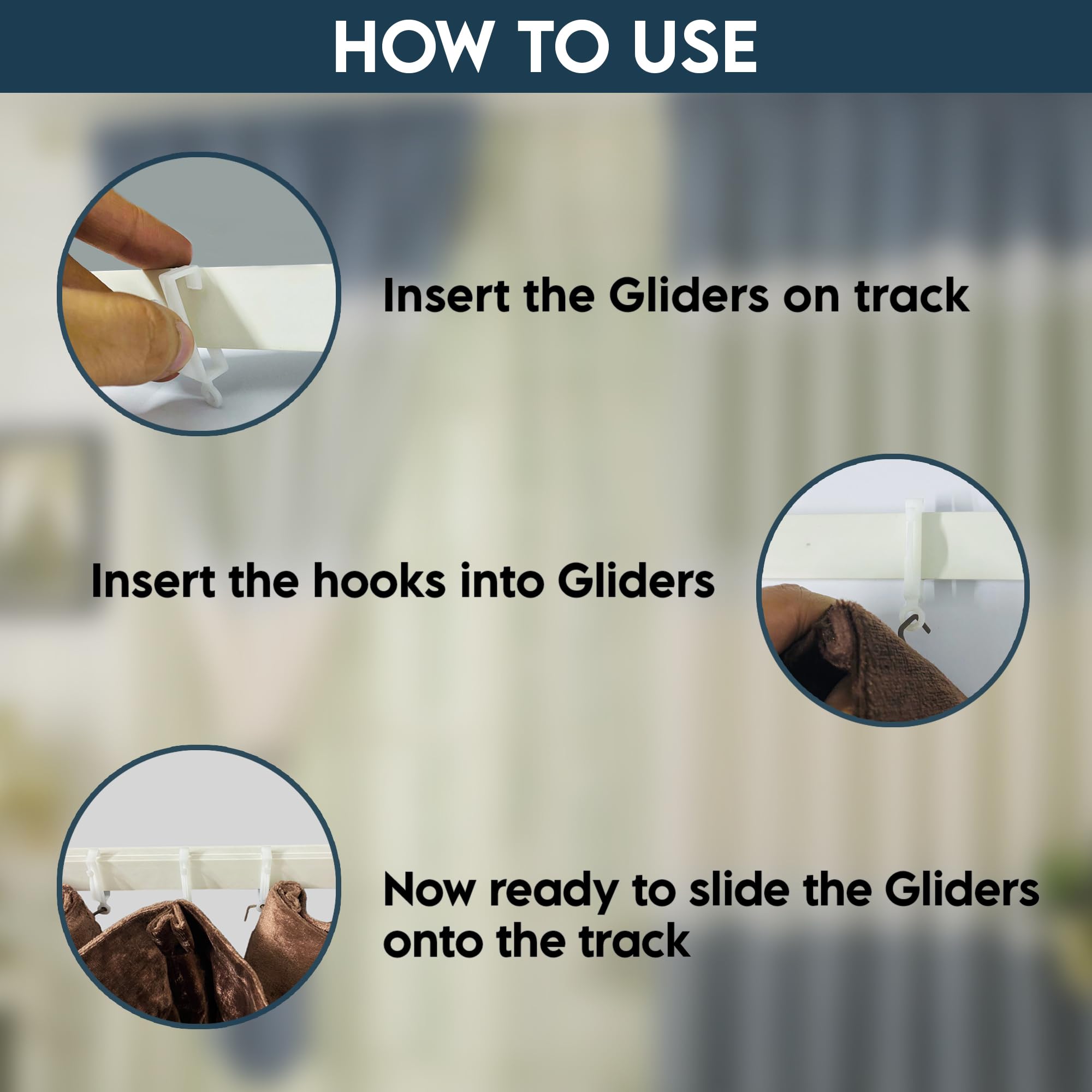 HOW TO USE

Insert the Gliders on track

Insert the hooks into Gliders

Now ready to slide the Gliders onto the track